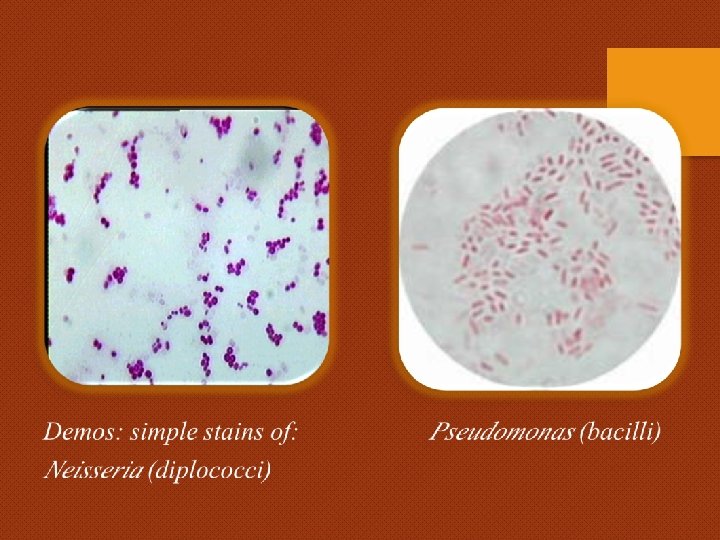 Demos: simple stains of:
Neisseria (diplococci)

Pseudomonas (bacilli)